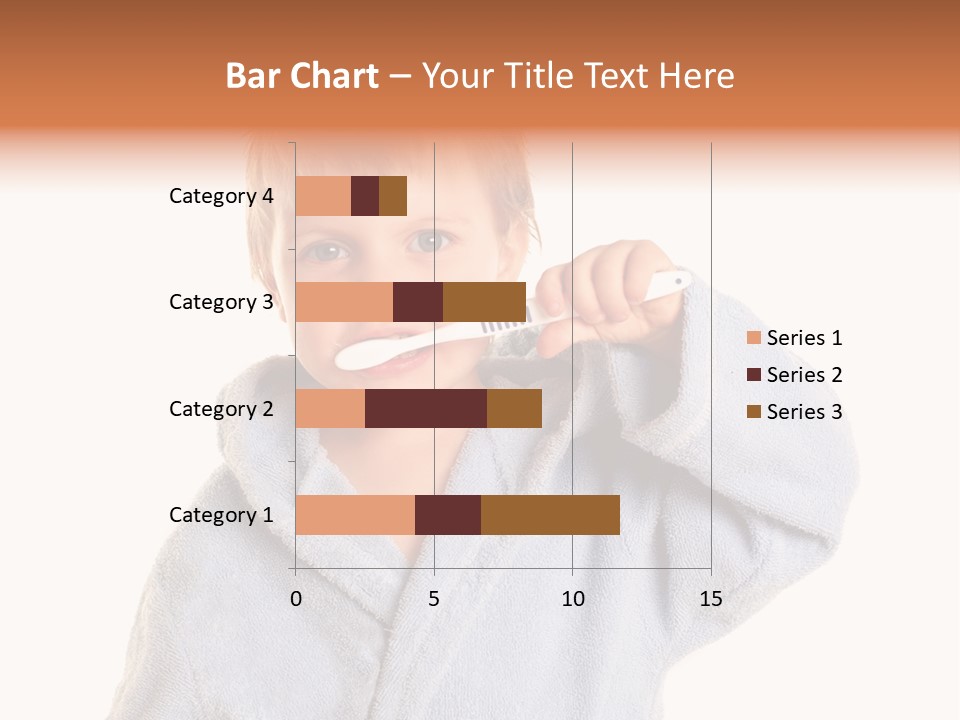 Bar Chart – Your Title Text Here

Category 4
Category 3
Category 2
Category 1

0
5
10
15

Series 1
Series 2
Series 3